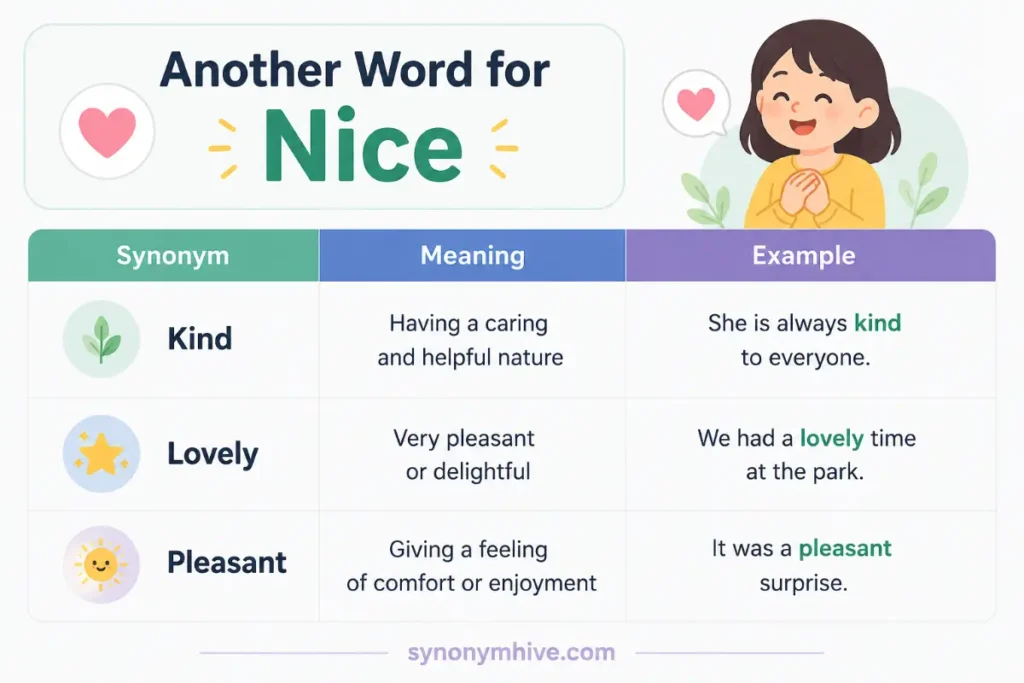 Another Word for

Nice

| Synonym | Meaning | Example |
|---|---|---|
| Kind | Having a caring and helpful nature | She is always kind to everyone. |
| Lovely | Very pleasant or delightful | We had a lovely time at the park. |
| Pleasant | Giving a feeling of comfort or enjoyment | It was a pleasant surprise. |

synonymhive.com